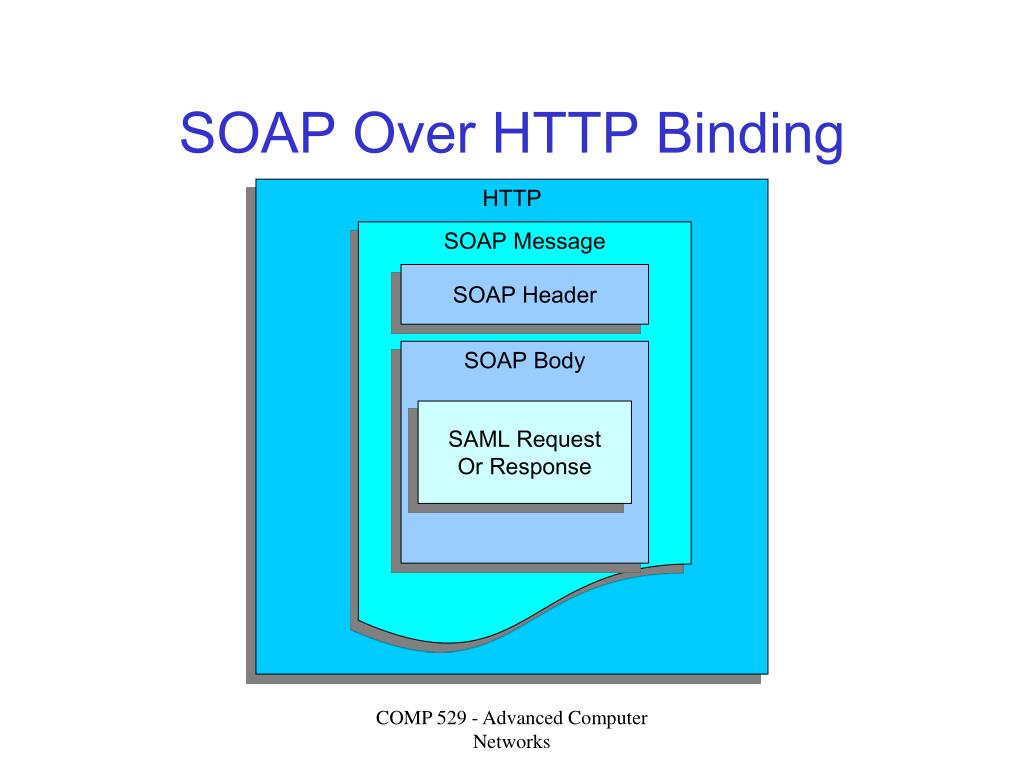 SOAP Over HTTP Binding

HTTP

SOAP Message

SOAP Header

SOAP Body

SAML Request
Or Response

COMP 529 - Advanced Computer Networks